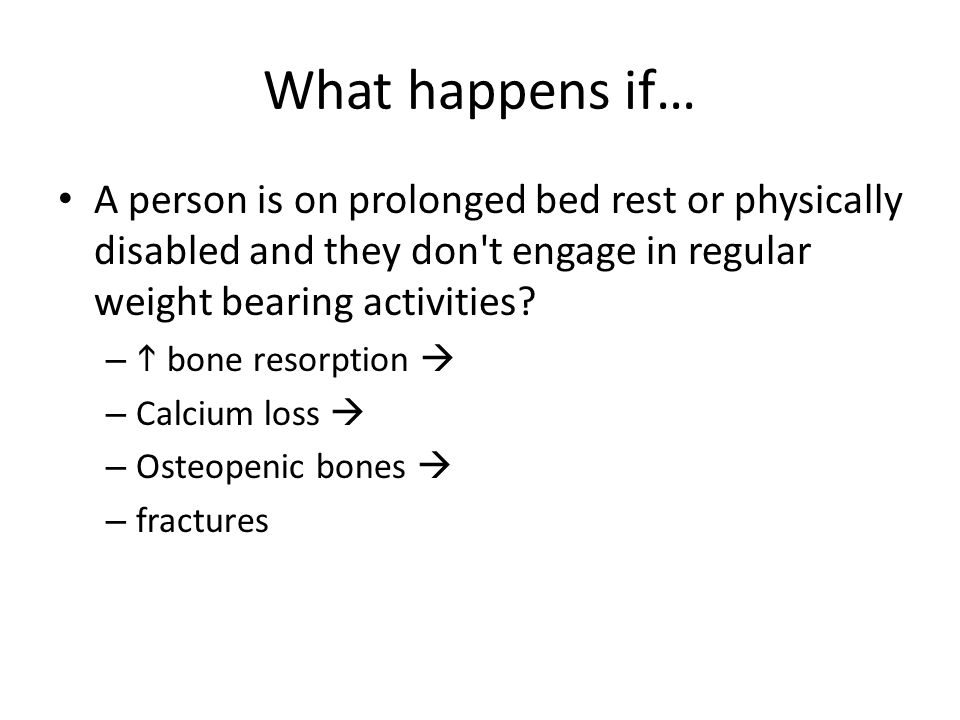 What happens if…

• A person is on prolonged bed rest or physically disabled and they don't engage in regular weight bearing activities?

– ↑ bone resorption →
– Calcium loss →
– Osteopenic bones →
– fractures